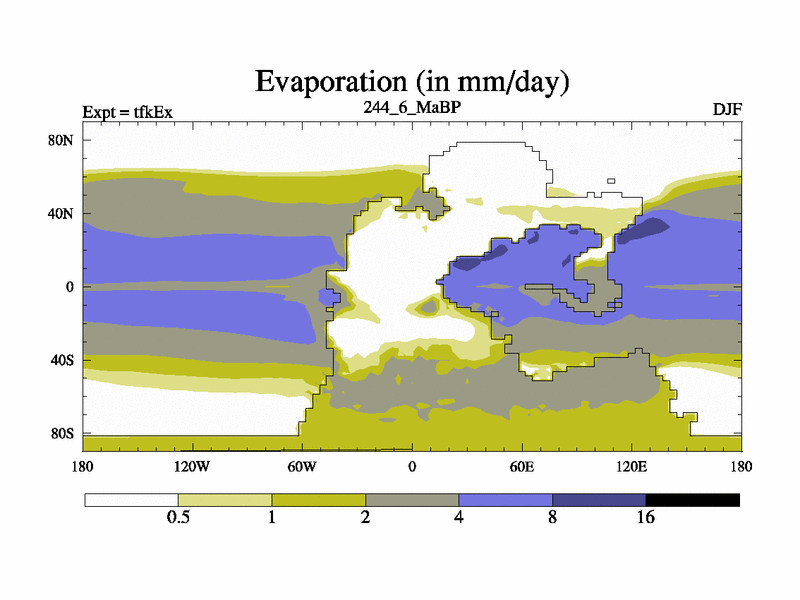 Evaporation (in mm/day)

Expt = tfkEx

244_6_MaBP

DJF

80N
40N
0
40S
80S

180
120W
60W
0
60E
120E
180

0.5
1
2
4
8
16